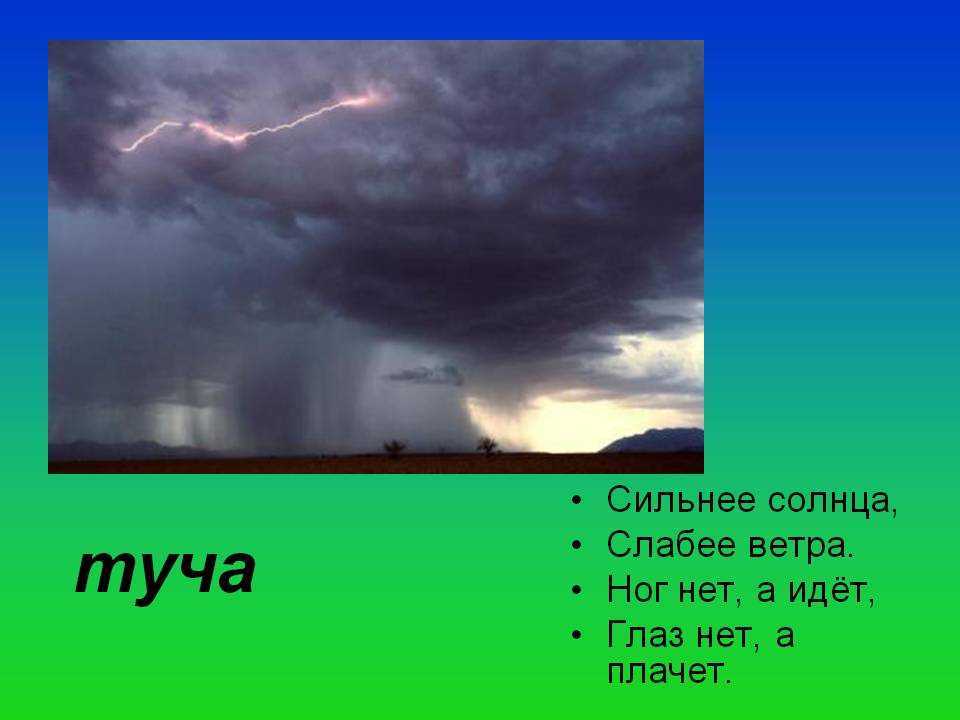 туча

• Сильнее солнца,
• Слабее ветра.
• Ног нет, а идёт,
• Глаз нет, а плачет.